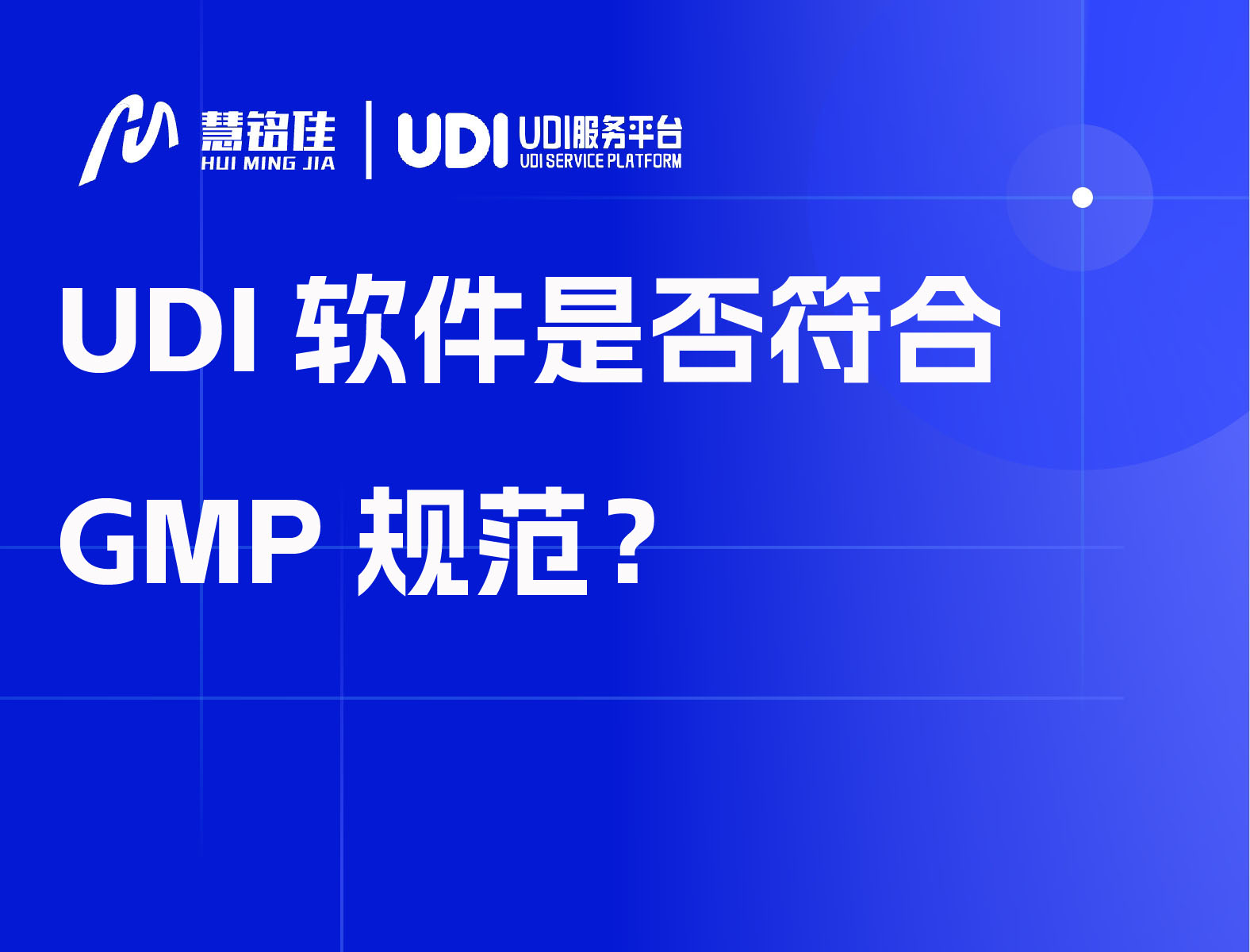 慧铭佳
HUI MING JIA
UDI UDI服务平台
UDI SERVICE PLATFORM

UDI 软件是否符合 GMP 规范？